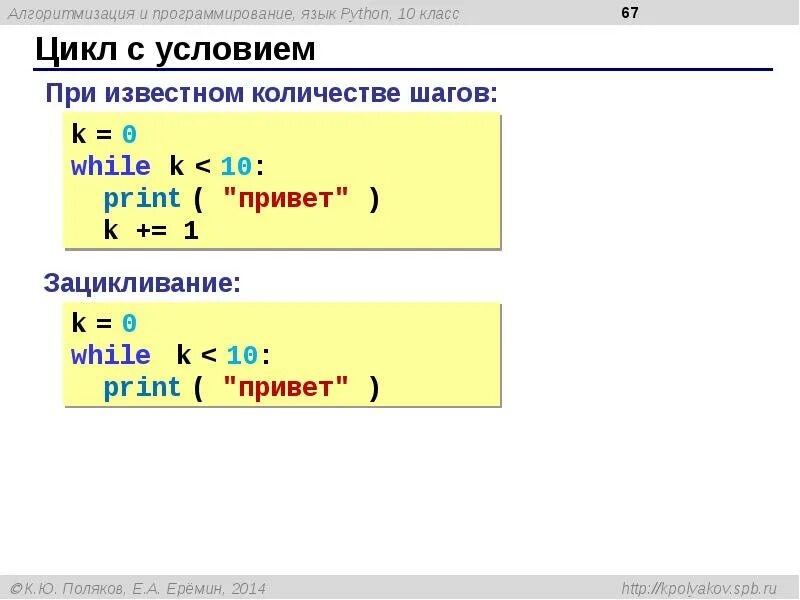 Алгоритмизация и программирование, язык Python, 10 класс

67

Цикл с условием

При известном количестве шагов:

k = 0
while k < 10:
  print ( "привет" )
  k += 1

Зацикливание:

k = 0
while k < 10:
  print ( "привет" )

© К.Ю. Поляков, Е.А. Ерёмин, 2014

http://kpolyakov.spb.ru